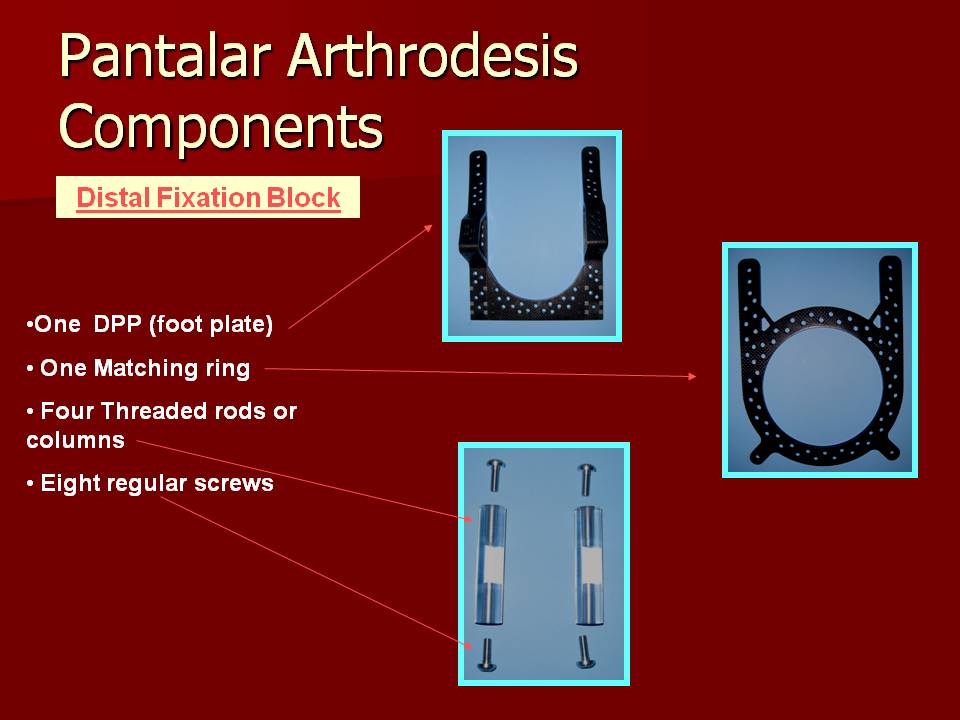 Pantalar Arthrodesis Components

Distal Fixation Block

•One DPP (foot plate)

• One Matching ring

• Four Threaded rods or columns

• Eight regular screws